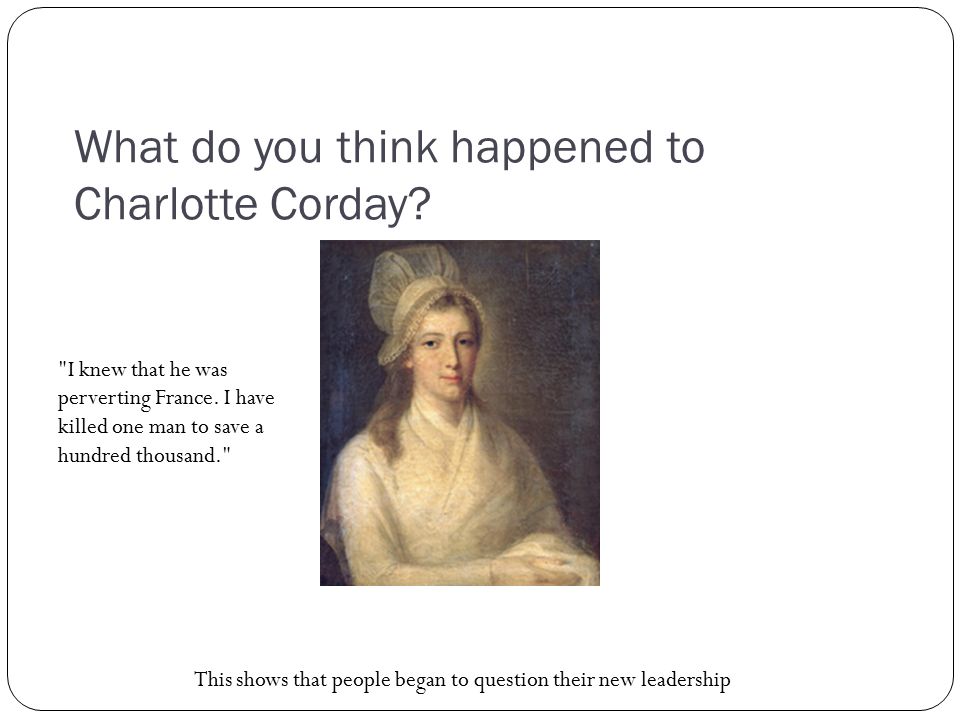 What do you think happened to Charlotte Corday?

"I knew that he was perverting France. I have killed one man to save a hundred thousand."

This shows that people began to question their new leadership